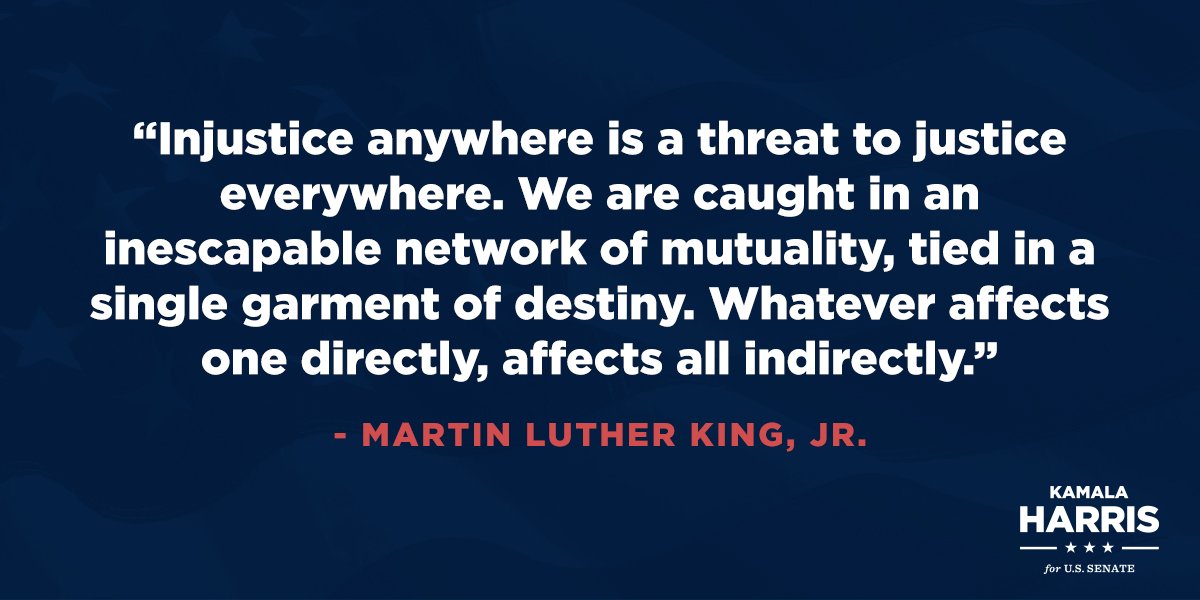 “Injustice anywhere is a threat to justice everywhere. We are caught in an inescapable network of mutuality, tied in a single garment of destiny. Whatever affects one directly, affects all indirectly.”

- MARTIN LUTHER KING, JR.

KAMALA
HARRIS
★ ★ ★
for U.S. SENATE